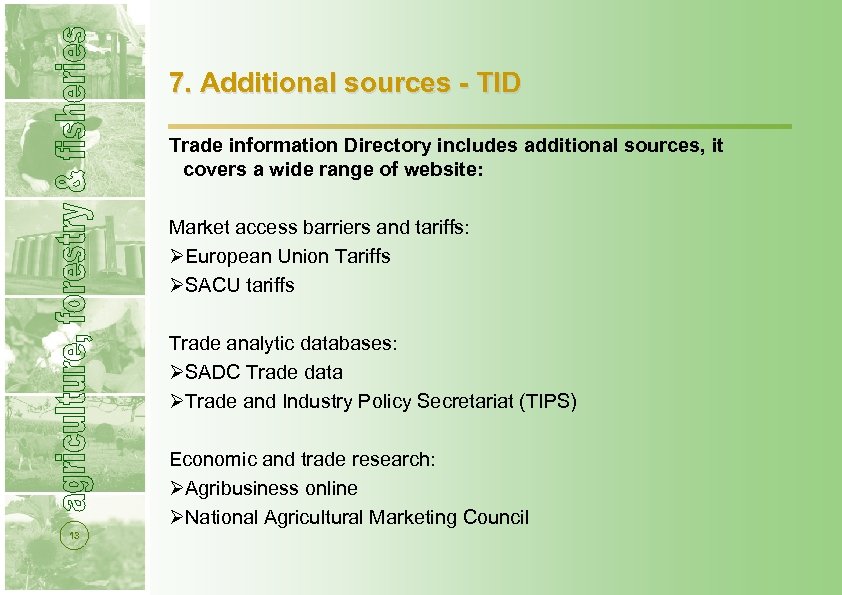 agriculture, forestry & fisheries

13

7. Additional sources - TID

Trade information Directory includes additional sources, it covers a wide range of website:

Market access barriers and tariffs:
➢European Union Tariffs
➢SACU tariffs

Trade analytic databases:
➢SADC Trade data
➢Trade and Industry Policy Secretariat (TIPS)

Economic and trade research:
➢Agribusiness online
➢National Agricultural Marketing Council